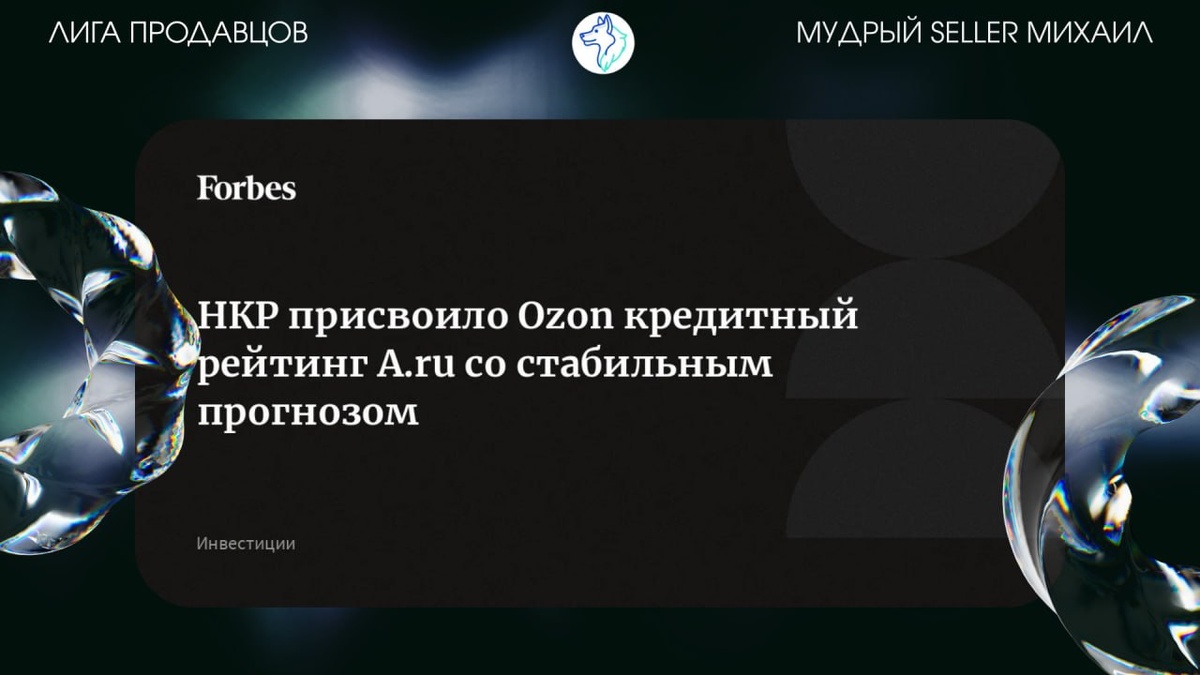 ЛИГА ПРОДАВЦОВ

МУДРЫЙ SELLER МИХАИЛ

Forbes

НКР присвоило Ozon кредитный рейтинг A.ru со стабильным прогнозом

Инвестиции